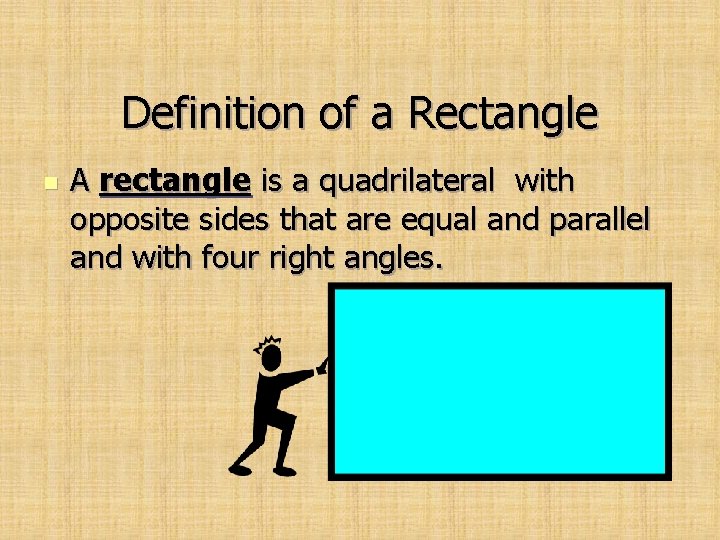 Definition of a Rectangle

• A rectangle is a quadrilateral with opposite sides that are equal and parallel and with four right angles.